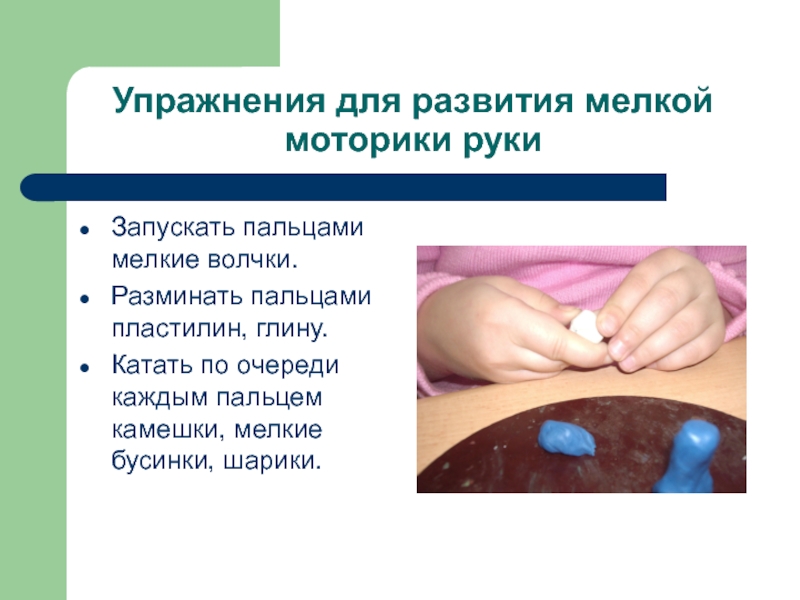 Упражнения для развития мелкой моторики руки

- Запускать пальцами мелкие волчки.
- Разминать пальцами пластилин, глину.
- Катать по очереди каждым пальцем камешки, мелкие бусинки, шарики.